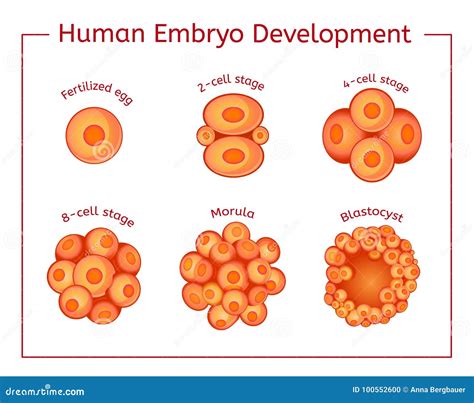 Human Embryo Development

Fertilized egg

2-cell stage

4-cell stage

8-cell stage

Morula

Blastocyst

dreamstime.com

ID 100552600 © Anna Bergbauer